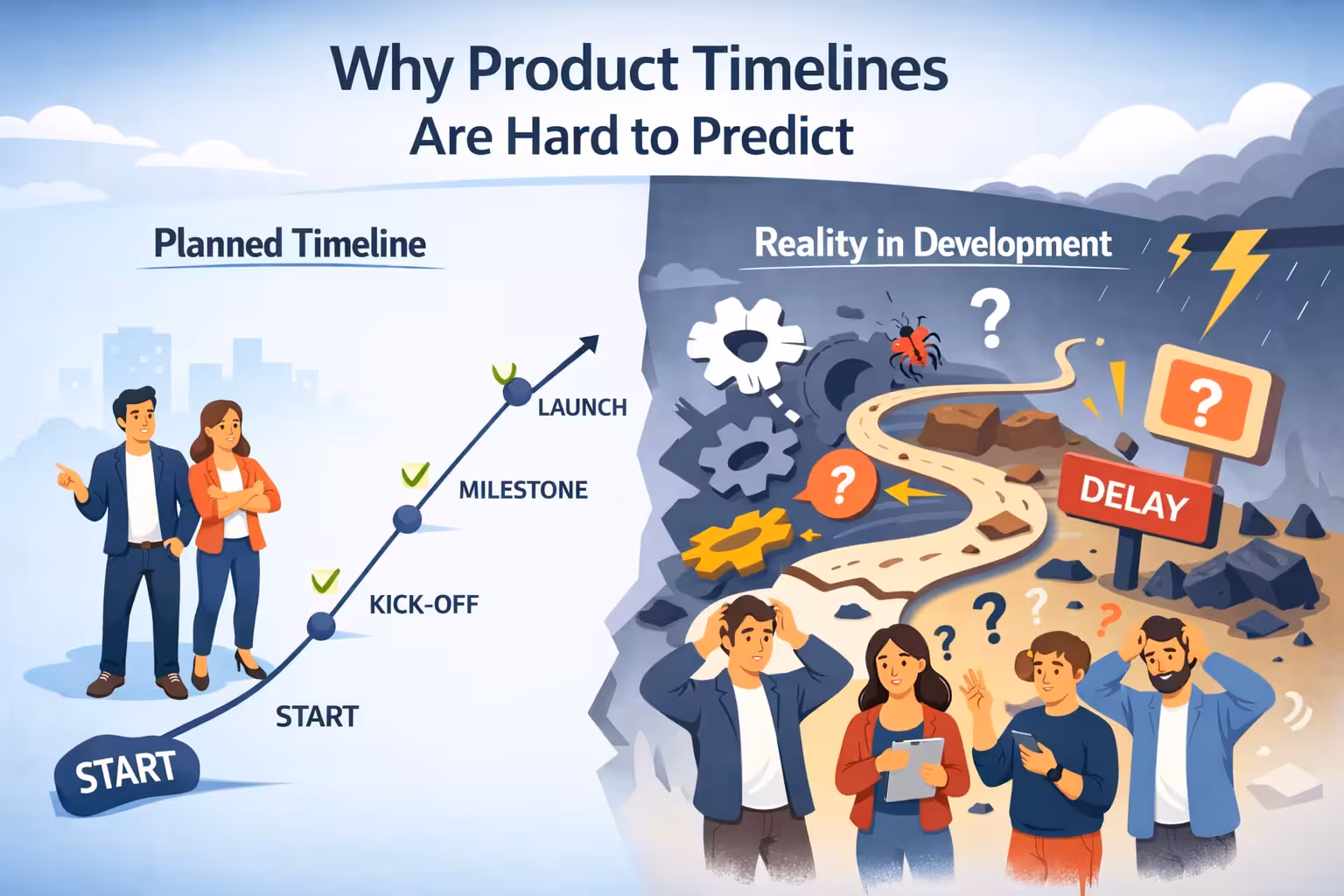 Why Product Timelines Are Hard to Predict

Planned Timeline

LAUNCH

MILESTONE

KICK-OFF

START

START

Reality in Development

?

?

?

DELAY

?

?

?

?